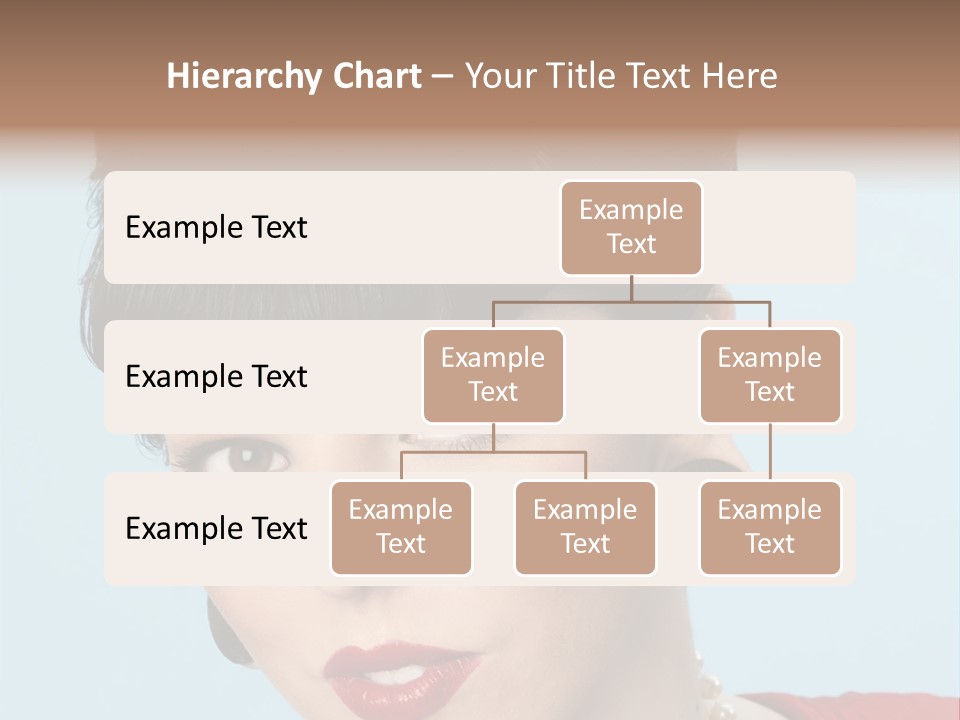 Hierarchy Chart – Your Title Text Here

Example Text

Example Text

Example Text

Example Text

Example Text

Example Text

Example Text

Example Text

Example Text